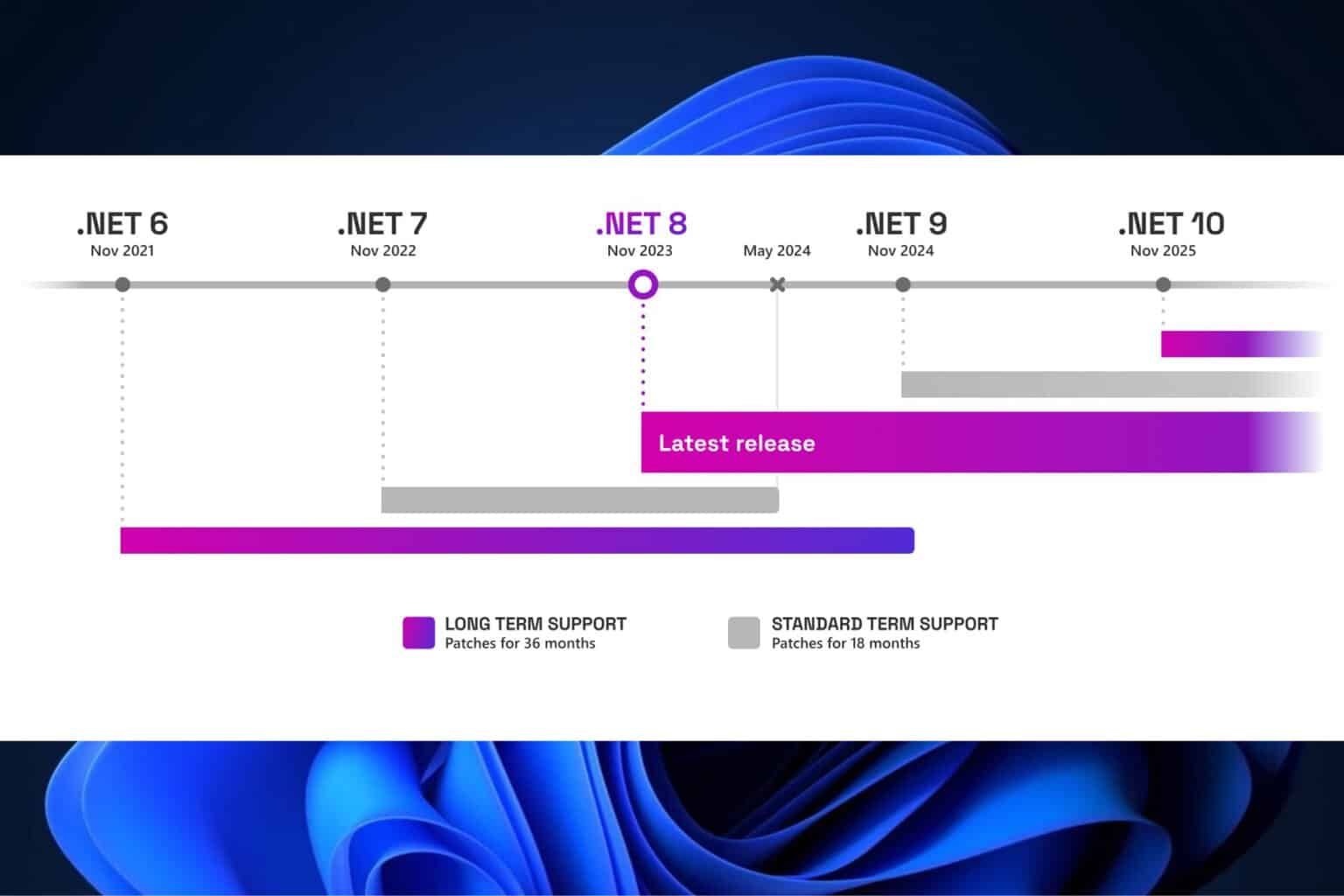 .NET 6
Nov 2021

.NET 7
Nov 2022

.NET 8
Nov 2023

May 2024

.NET 9
Nov 2024

.NET 10
Nov 2025

Latest release

LONG TERM SUPPORT
Patches for 36 months

STANDARD TERM SUPPORT
Patches for 18 months